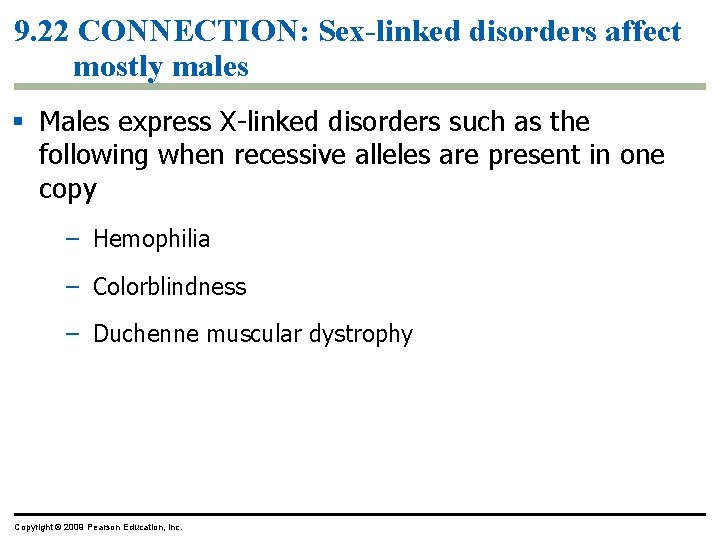 9.22 CONNECTION: Sex-linked disorders affect mostly males

▪ Males express X-linked disorders such as the following when recessive alleles are present in one copy

– Hemophilia

– Colorblindness

– Duchenne muscular dystrophy

Copyright © 2009 Pearson Education, Inc.